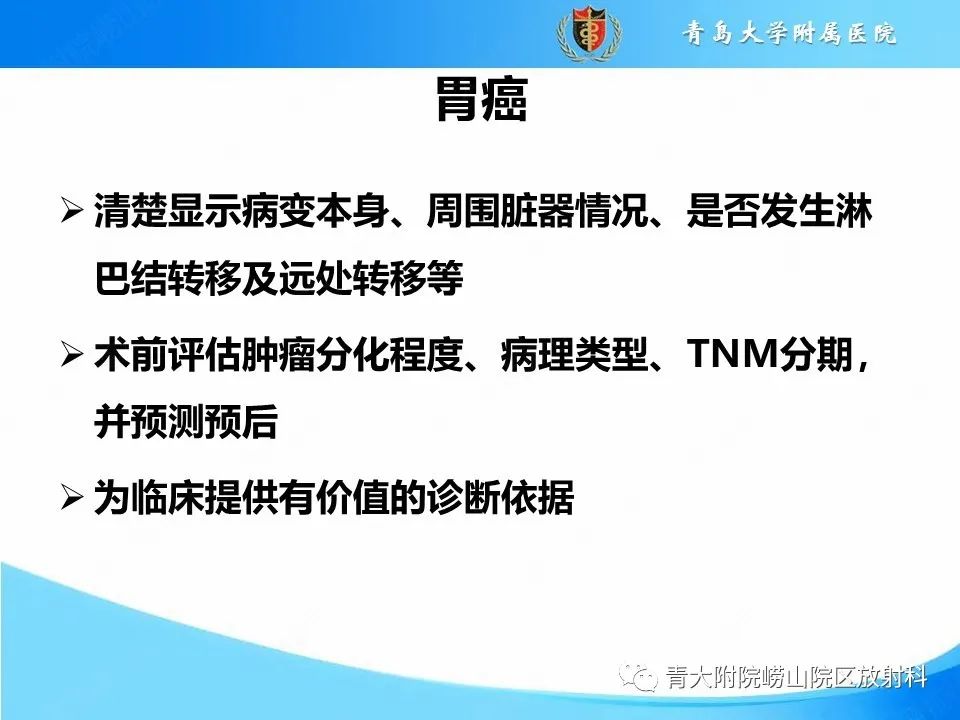 青島大学附属医院

胃癌

➢ 清楚显示病变本身、周围脏器情况、是否发生淋巴结转移及远处转移等

➢ 术前评估肿瘤分化程度、病理类型、TNM分期，并预测预后

➢ 为临床提供有价值的诊断依据

青大附院崂山院区放射科